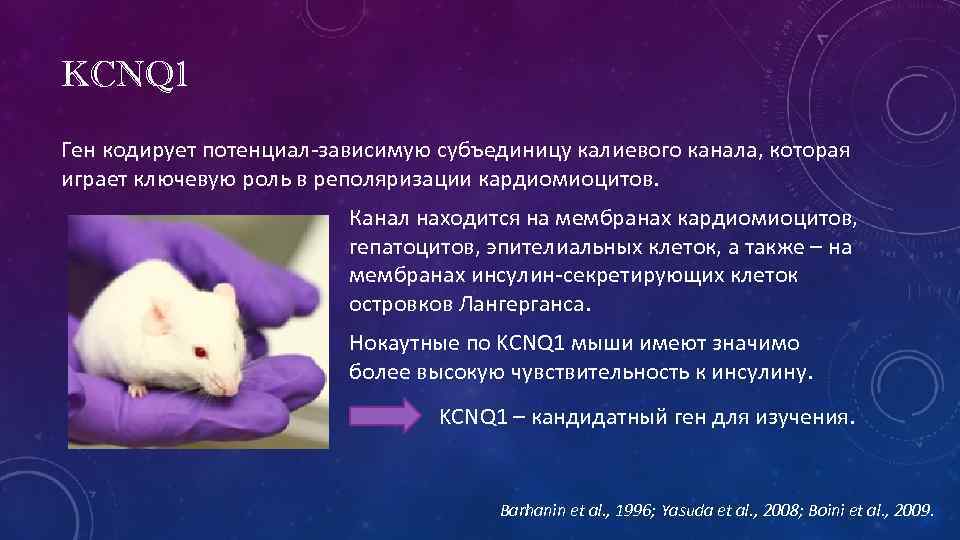 KCNQ1

Ген кодирует потенциал-зависимую субъединицу калиевого канала, которая играет ключевую роль в реполяризации кардиомиоцитов.

Канал находится на мембранах кардиомиоцитов, гепатоцитов, эпителиальных клеток, а также – на мембранах инсулин-секретирующих клеток островков Лангерганса.

Нокаутные по KCNQ1 мыши имеют значимо более высокую чувствительность к инсулину.

KCNQ1 – кандидатный ген для изучения.

Barhanin et al., 1996; Yasuda et al., 2008; Boini et al., 2009.